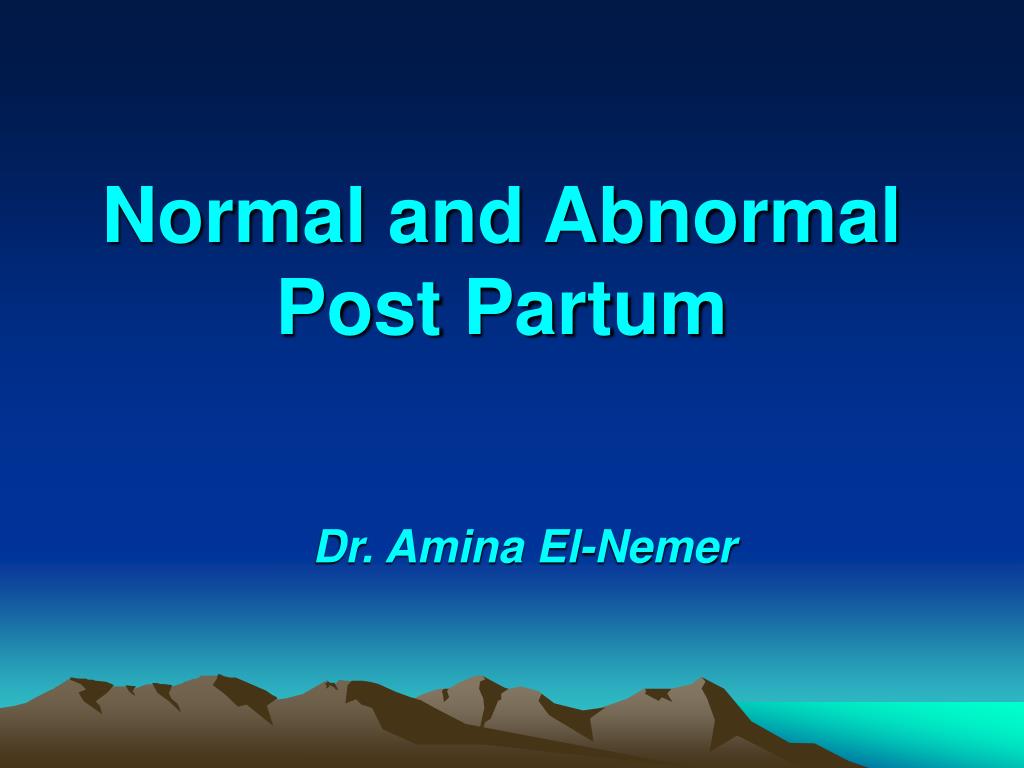 Normal and Abnormal Post Partum

Dr. Amina El-Nemer